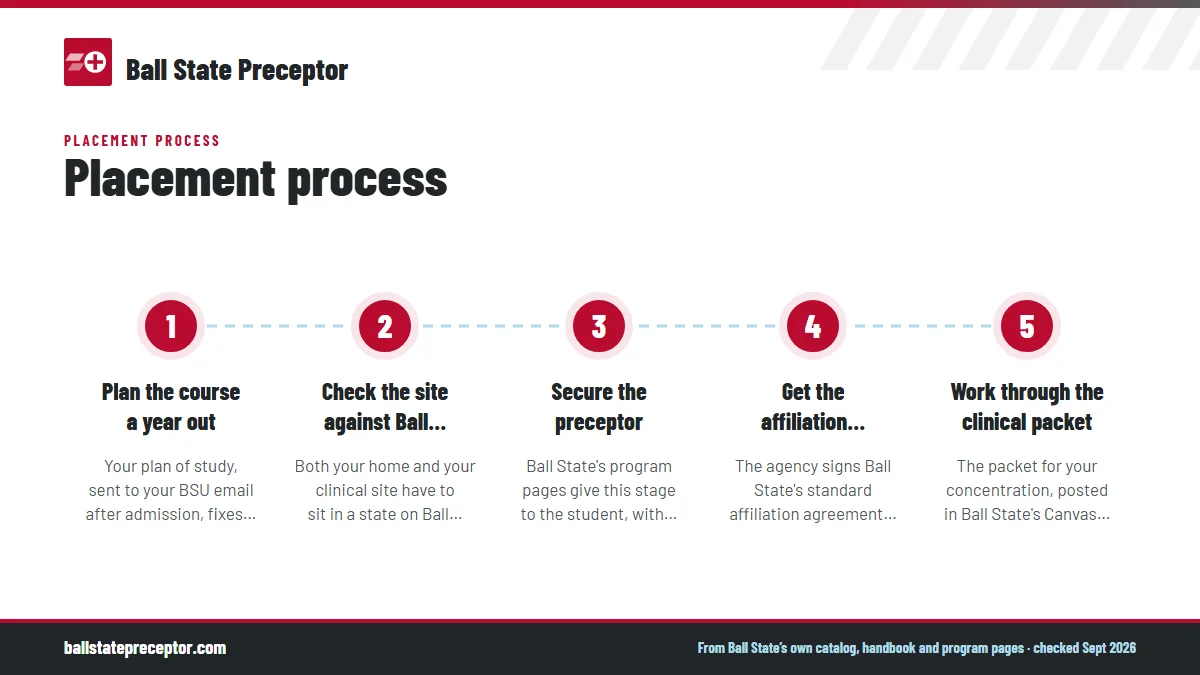 Ball State Preceptor

PLACEMENT PROCESS

Placement process

1

Plan the course a year out

Your plan of study, sent to your BSU email after admission, fixes...

2

Check the site against Ball...

Both your home and your clinical site have to sit in a state on Ball...

3

Secure the preceptor

Ball State's program pages give this stage to the student, with...

4

Get the affiliation...

The agency signs Ball State's standard affiliation agreement...

5

Work through the clinical packet

The packet for your concentration, posted in Ball State's Canvas...

ballstatepreceptor.com

From Ball State's own catalog, handbook and program pages · checked Sept 2026